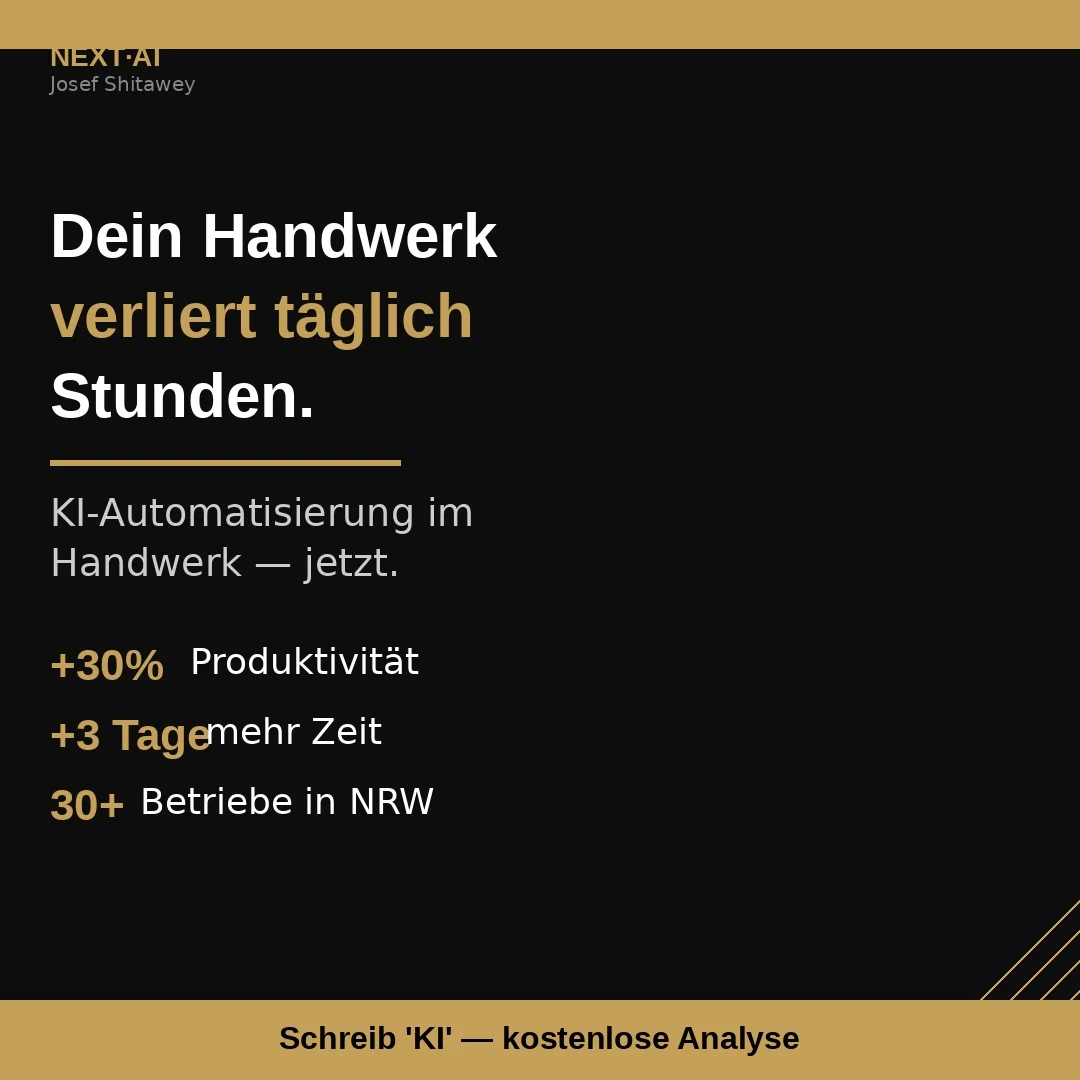 NEXT·AI
Josef Shitawey

Dein Handwerk verliert täglich Stunden.

KI-Automatisierung im Handwerk — jetzt.

+30% Produktivität

+3 Tage mehr Zeit

30+ Betriebe in NRW

Schreib 'KI' — kostenlose Analyse